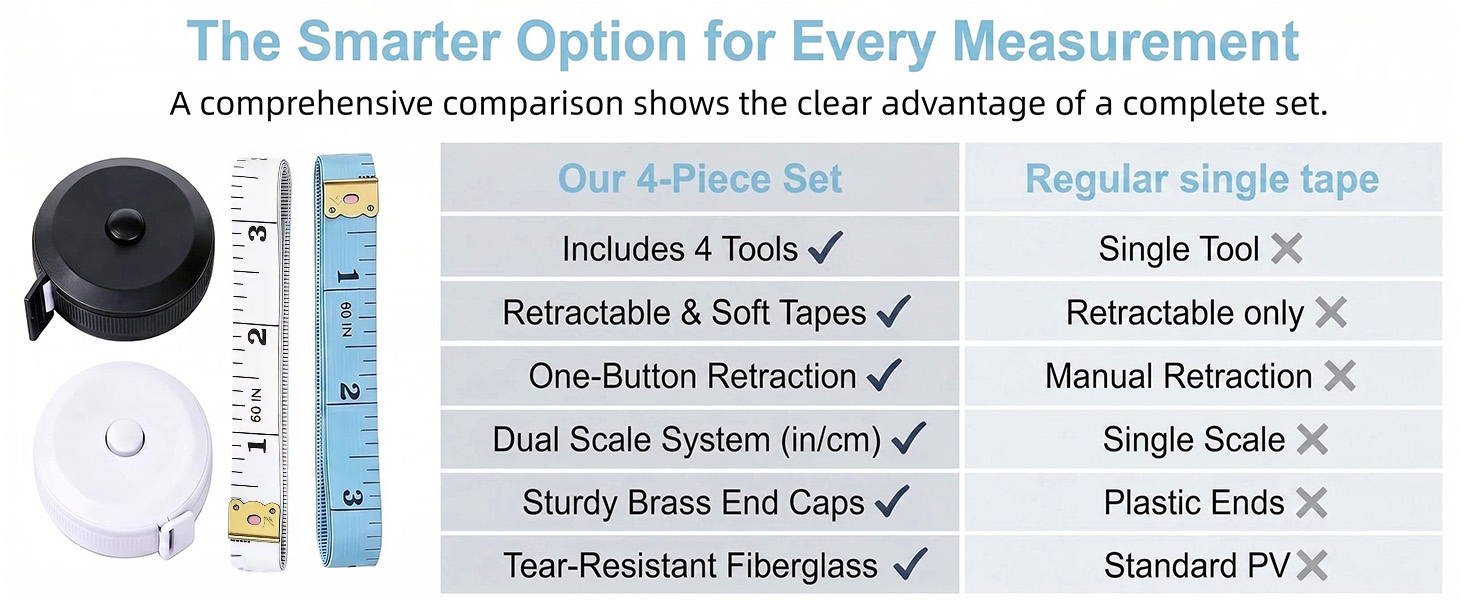 The Smarter Option for Every Measurement

A comprehensive comparison shows the clear advantage of a complete set.

3
2
60 IN
1

1
60 IN
2
3

| Our 4-Piece Set | Regular single tape |
|---|---|
| Includes 4 Tools ✓ | Single Tool ✕ |
| Retractable & Soft Tapes ✓ | Retractable only ✕ |
| One-Button Retraction ✓ | Manual Retraction ✕ |
| Dual Scale System (in/cm) ✓ | Single Scale ✕ |
| Sturdy Brass End Caps ✓ | Plastic Ends ✕ |
| Tear-Resistant Fiberglass ✓ | Standard PV ✕ |